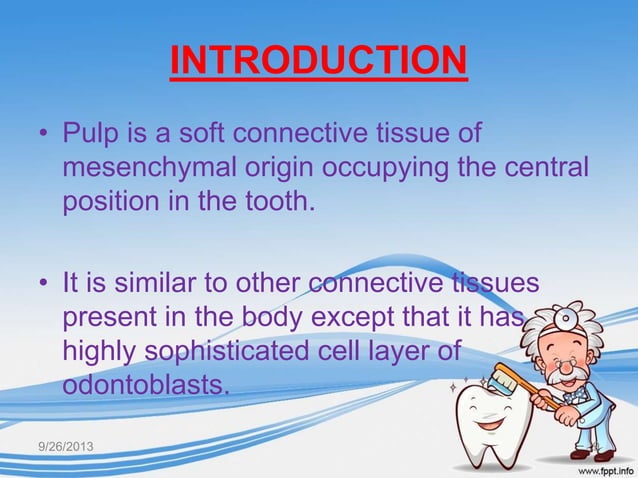 INTRODUCTION

• Pulp is a soft connective tissue of mesenchymal origin occupying the central position in the tooth.

• It is similar to other connective tissues present in the body except that it has highly sophisticated cell layer of odontoblasts.

9/26/2013

www.fppt.info